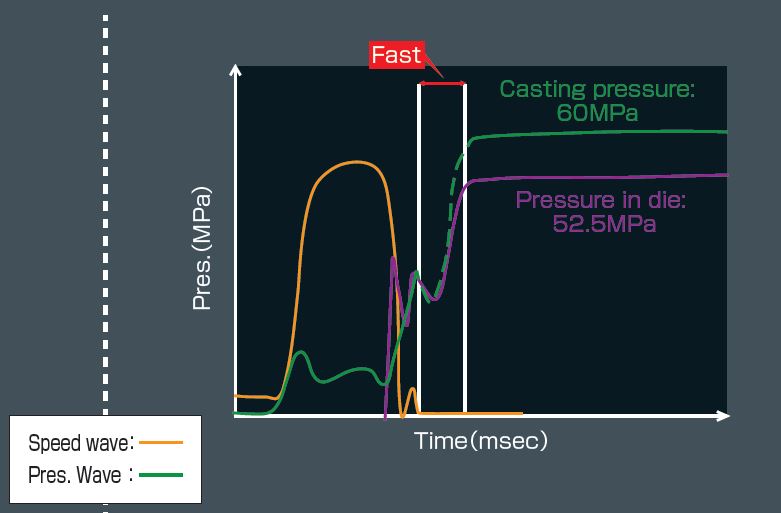 Fast

Casting pressure: 60MPa

Pressure in die: 52.5MPa

Pres.(MPa)

Time(msec)

Speed wave:

Pres. Wave :